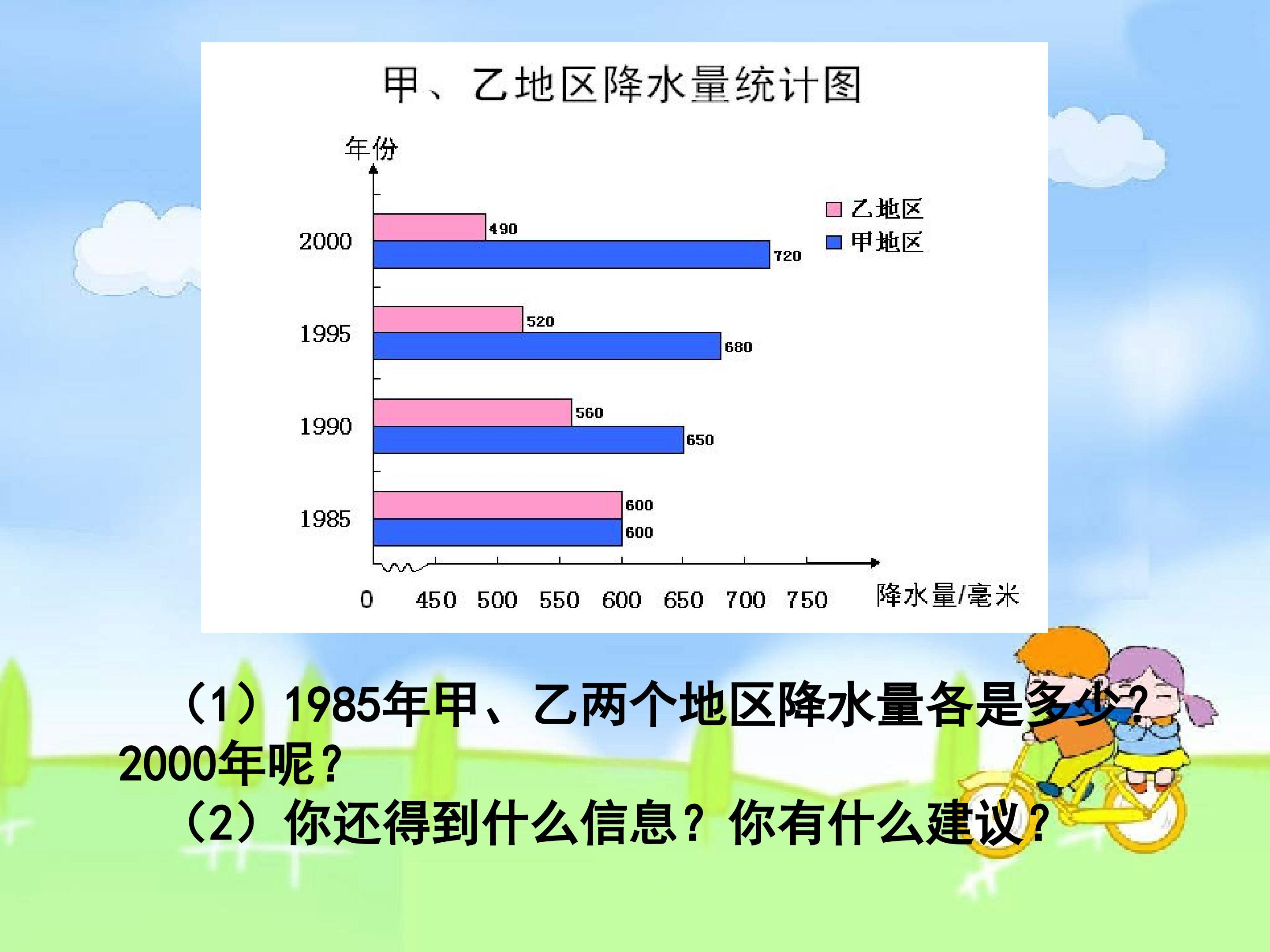 甲、乙地区降水量统计图

年份

乙地区
甲地区

2000
490
720

1995
520
680

1990
560
650

1985
600
600

0 450 500 550 600 650 700 750 降水量/毫米

（1）1985年甲、乙两个地区降水量各是多少？2000年呢？

（2）你还得到什么信息？你有什么建议？